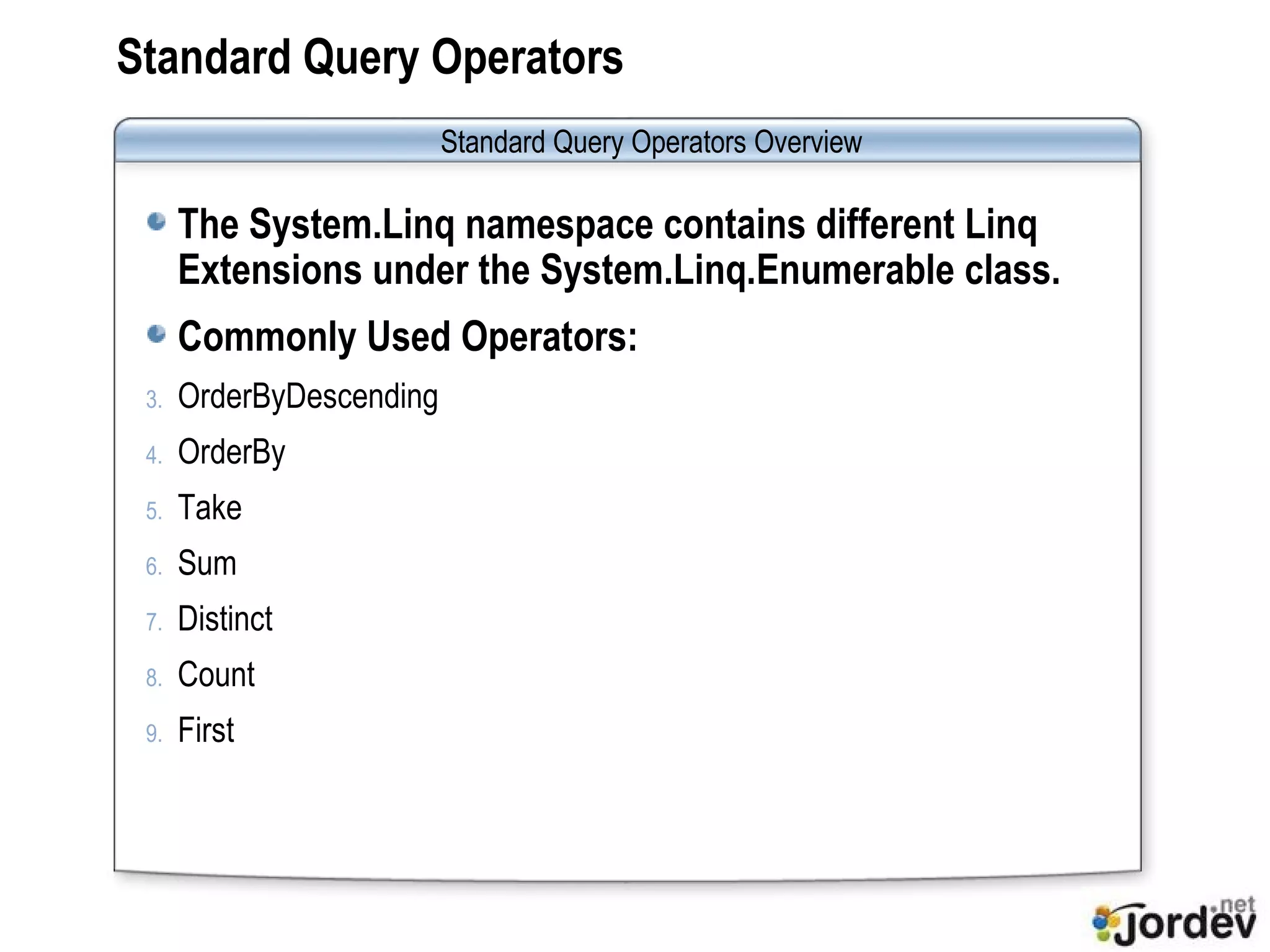 Standard Query Operators

Standard Query Operators Overview

The System.Linq namespace contains different Linq Extensions under the System.Linq.Enumerable class.

Commonly Used Operators:

3. OrderByDescending
4. OrderBy
5. Take
6. Sum
7. Distinct
8. Count
9. First

jordev.net